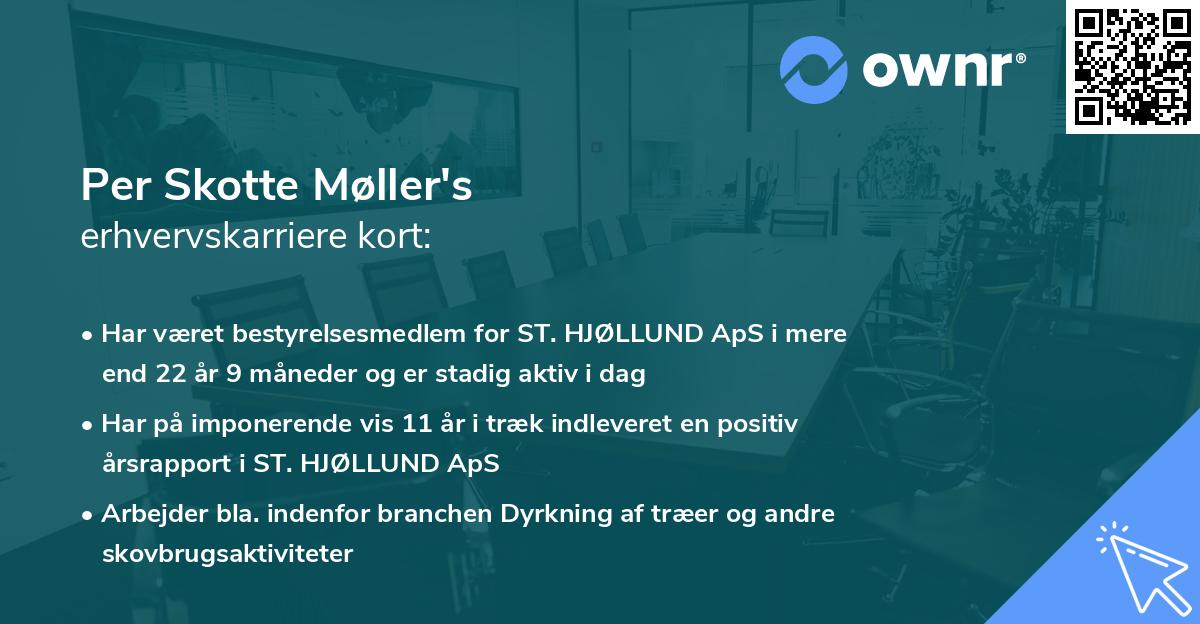 ownr®

Per Skotte Møller's
erhvervskarriere kort:

• Har været bestyrelsesmedlem for ST. HJØLLUND ApS i mere end 22 år 9 måneder og er stadig aktiv i dag
• Har på imponerende vis 11 år i træk indleveret en positiv årsrapport i ST. HJØLLUND ApS
• Arbejder bla. indenfor branchen Dyrkning af træer og andre skovbrugsaktiviteter